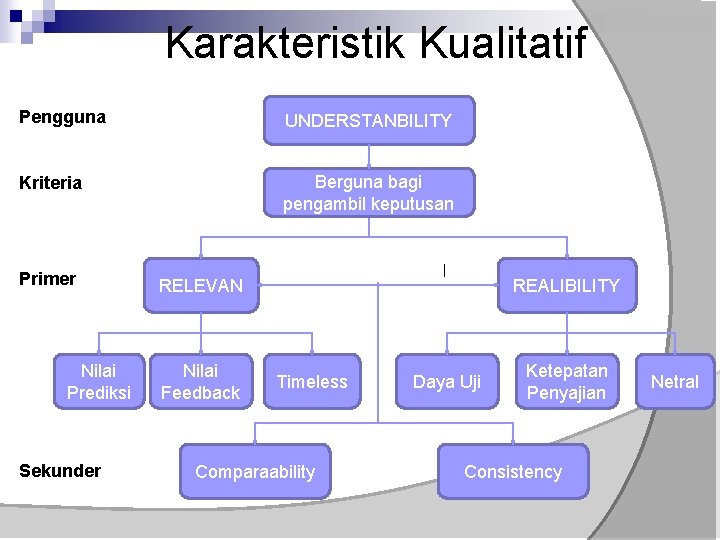 Karakteristik Kualitatif

Pengguna

UNDERSTANBILITY

Kriteria

Berguna bagi pengambil keputusan

Primer

RELEVAN

REALIBILITY

Nilai Prediksi

Nilai Feedback

Timeless

Daya Uji

Ketepatan Penyajian

Netral

Sekunder

Comparaability

Consistency